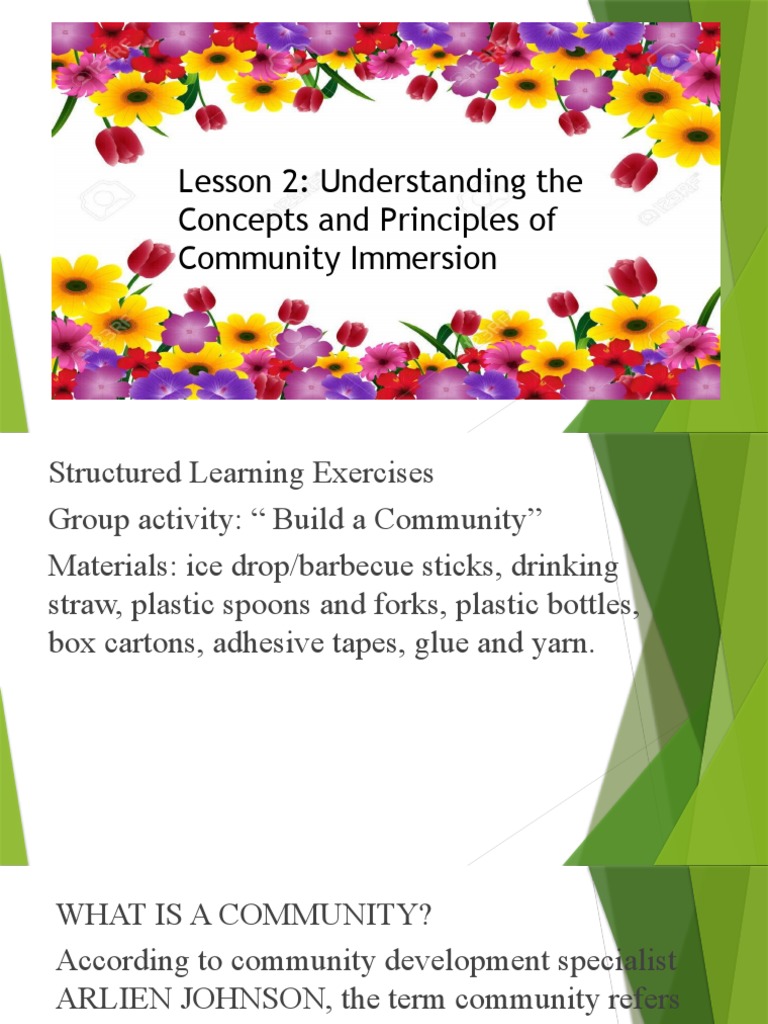 Lesson 2: Understanding the Concepts and Principles of Community Immersion

Structured Learning Exercises

Group activity: “ Build a Community”

Materials: ice drop/barbecue sticks, drinking straw, plastic spoons and forks, plastic bottles, box cartons, adhesive tapes, glue and yarn.

WHAT IS A COMMUNITY?

According to community development specialist ARLIEN JOHNSON, the term community refers